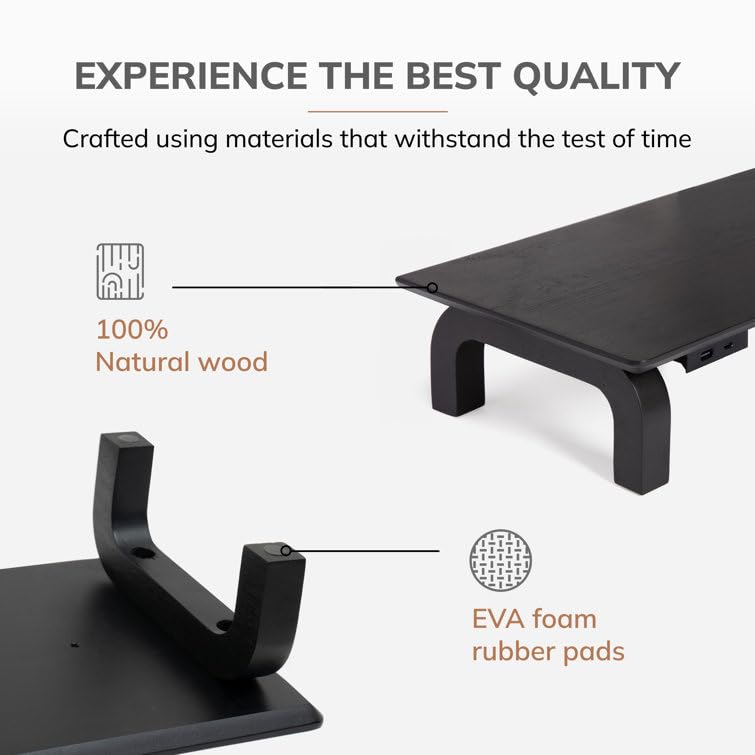 EXPERIENCE THE BEST QUALITY

Crafted using materials that withstand the test of time

100%
Natural wood

EVA foam
rubber pads